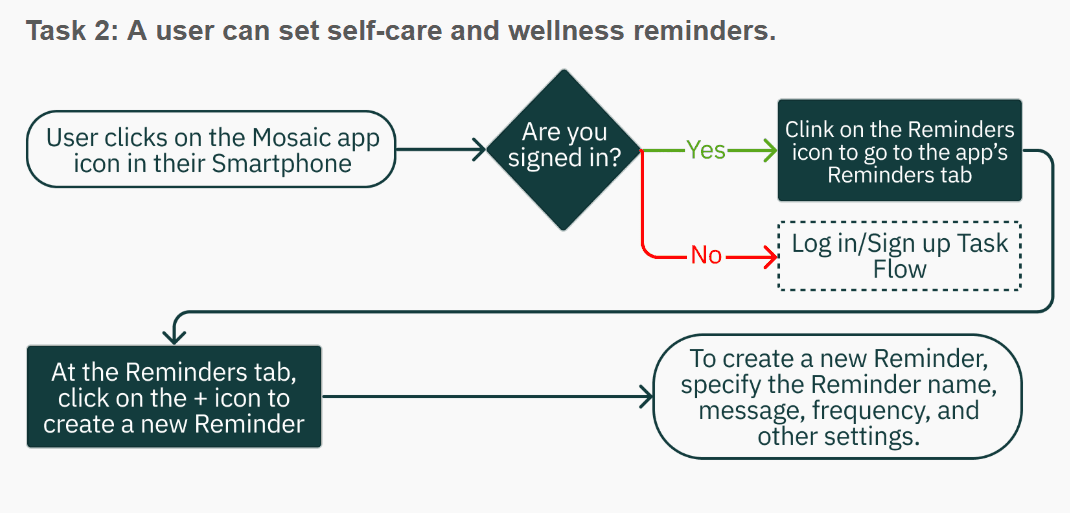 Task 2: A user can set self-care and wellness reminders.

User clicks on the Mosaic app icon in their Smartphone

Are you signed in?

Yes

Clink on the Reminders icon to go to the app's Reminders tab

No

Log in/Sign up Task Flow

At the Reminders tab, click on the + icon to create a new Reminder

To create a new Reminder, specify the Reminder name, message, frequency, and other settings.